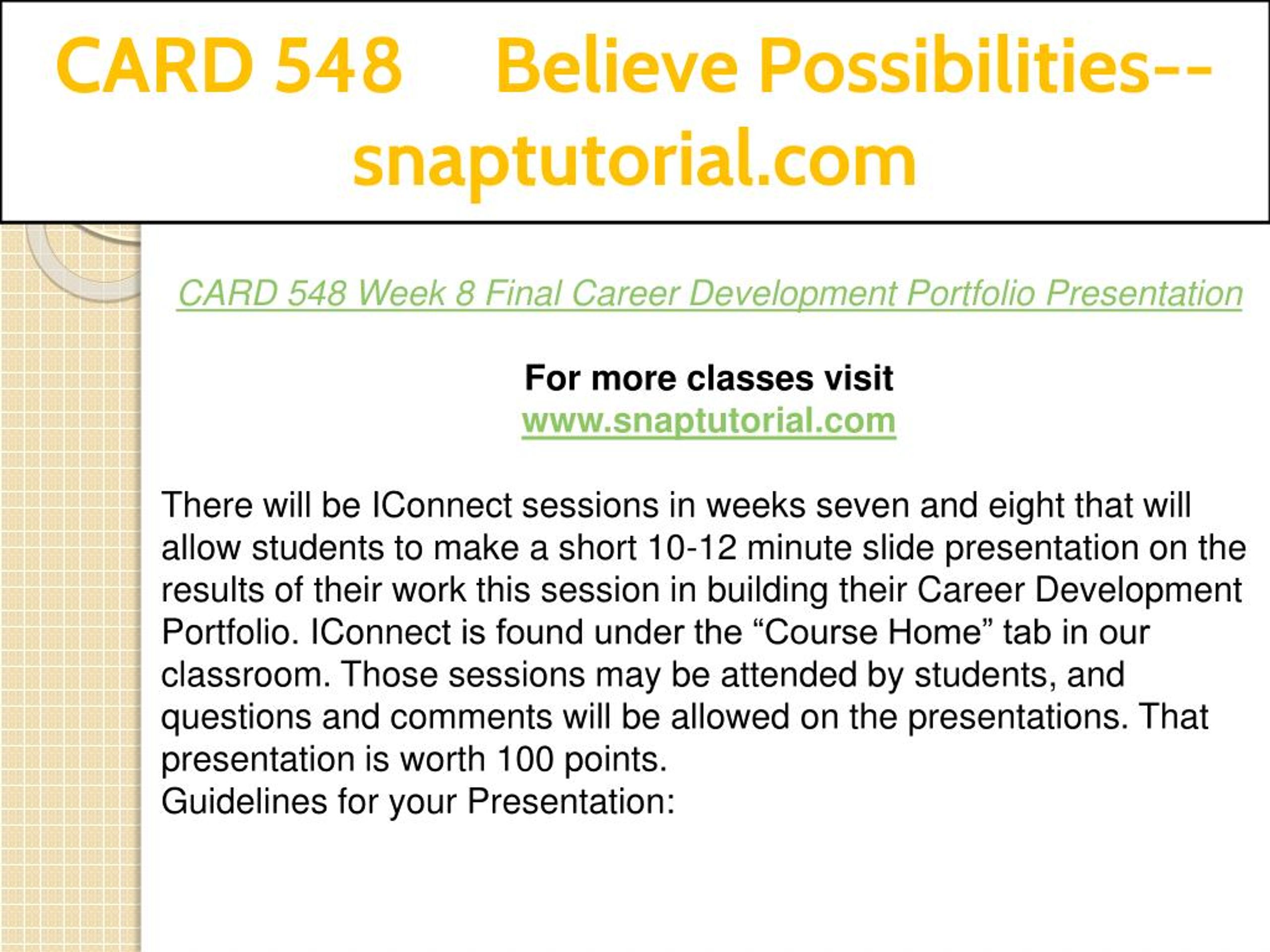 CARD 548 Believe Possibilities--snaptutorial.com

CARD 548 Week 8 Final Career Development Portfolio Presentation

For more classes visit
www.snaptutorial.com

There will be IConnect sessions in weeks seven and eight that will allow students to make a short 10-12 minute slide presentation on the results of their work this session in building their Career Development Portfolio. IConnect is found under the “Course Home” tab in our classroom. Those sessions may be attended by students, and questions and comments will be allowed on the presentations. That presentation is worth 100 points.
Guidelines for your Presentation: